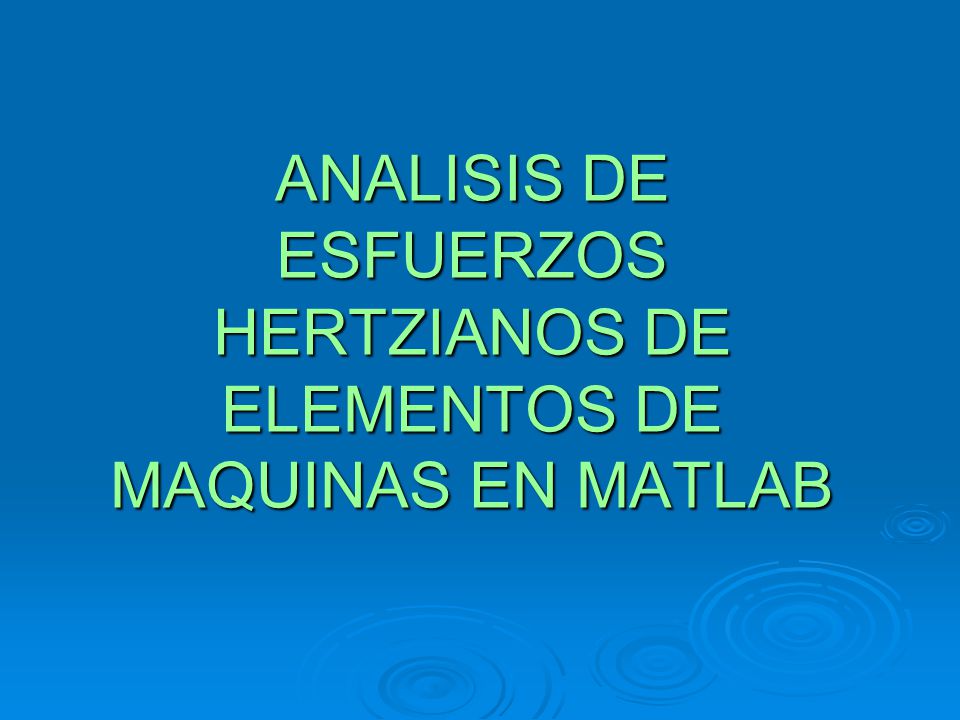 ANALISIS DE ESFUERZOS HERTZIANOS DE ELEMENTOS DE MAQUINAS EN MATLAB